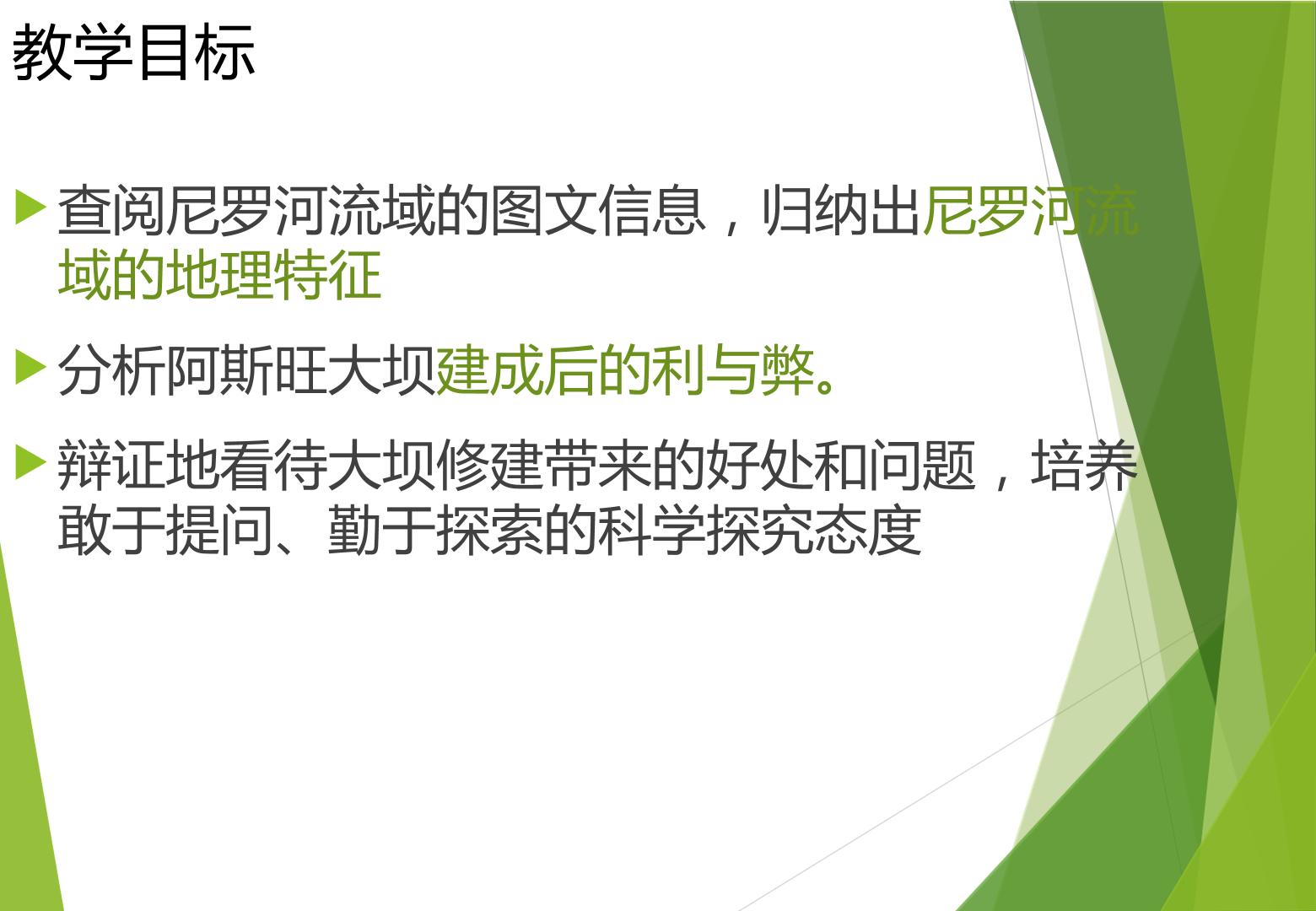 教学目标

▶ 查阅尼罗河流域的图文信息，归纳出尼罗河流域的地理特征

▶ 分析阿斯旺大坝建成后的利与弊。

▶ 辩证地看待大坝修建带来的好处和问题，培养敢于提问、勤于探索的科学探究态度